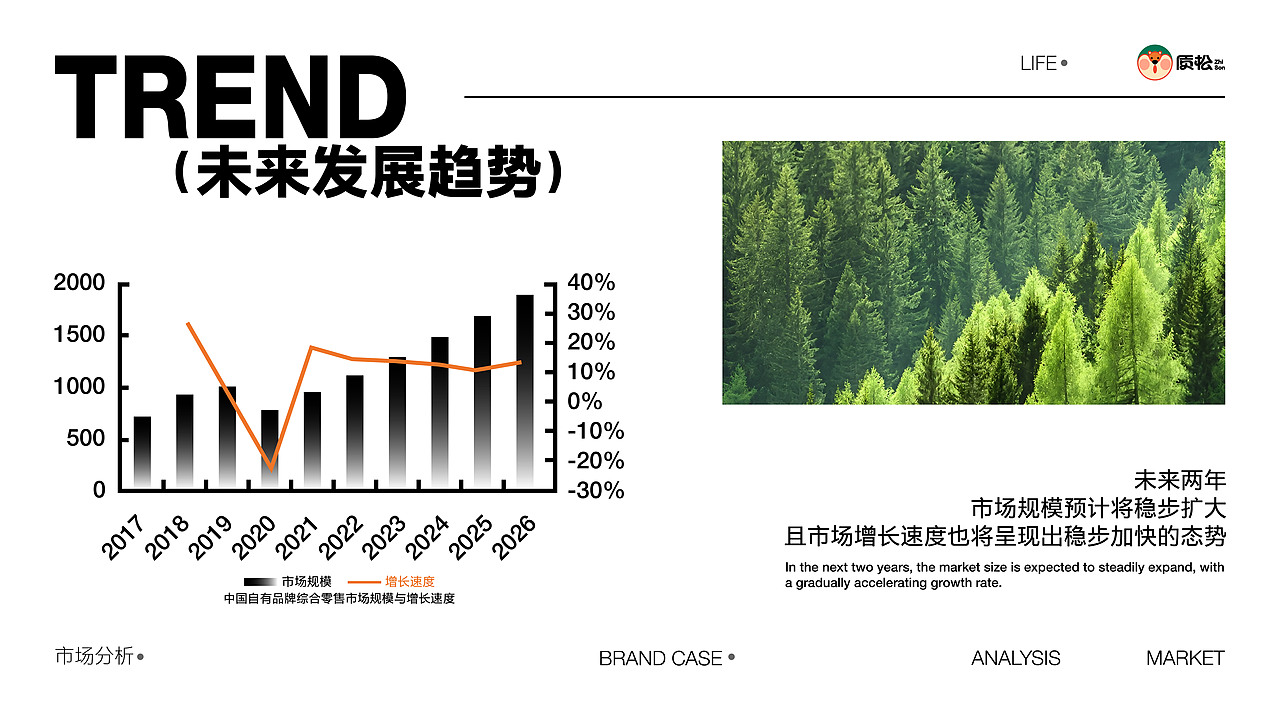 TREND
(未来发展趋势)

LIFE

质松 Zhi Son

2000
1500
1000
500
0

40%
30%
20%
10%
0%
-10%
-20%
-30%

2017 2018 2019 2020 2021 2022 2023 2024 2025 2026

市场规模 增长速度
中国自有品牌综合零售市场规模与增长速度

未来两年
市场规模预计将稳步扩大
且市场增长速度也将呈现出稳步加快的态势

In the next two years, the market size is expected to steadily expand, with a gradually accelerating growth rate.

市场分析

BRAND CASE

ANALYSIS

MARKET